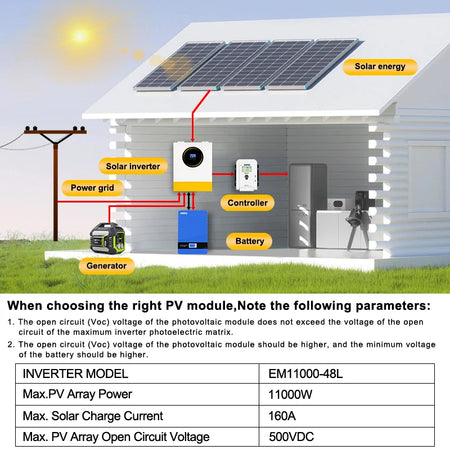 Solar energy

Solar inverter

Power grid

Controller

Battery

Generator

When choosing the right PV module,Note the following parameters:

1. The open circuit (Voc) voltage of the photovoltaic module does not exceed the voltage of the open circuit of the maximum inverter photoelectric matrix.

2. The open circuit (Voc) voltage of the photovoltaic module should be higher, and the minimum voltage of the battery should be higher.

| INVERTER MODEL | EM11000-48L |
|---|---|
| Max.PV Array Power | 11000W |
| Max. Solar Charge Current | 160A |
| Max. PV Array Open Circuit Voltage | 500VDC |